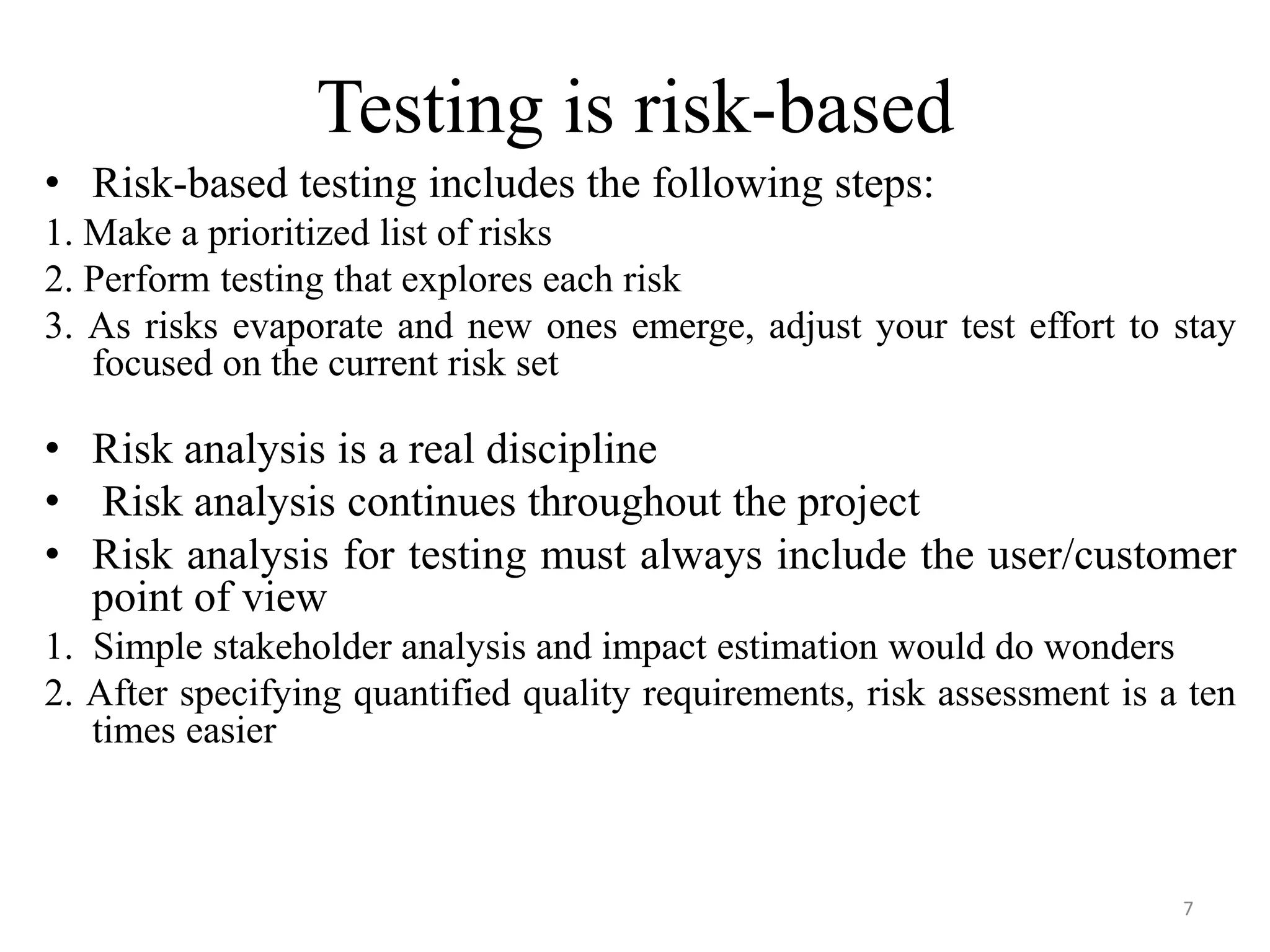 Testing is risk-based

• Risk-based testing includes the following steps:

1. Make a prioritized list of risks

2. Perform testing that explores each risk

3. As risks evaporate and new ones emerge, adjust your test effort to stay focused on the current risk set

• Risk analysis is a real discipline

• Risk analysis continues throughout the project

• Risk analysis for testing must always include the user/customer point of view

1. Simple stakeholder analysis and impact estimation would do wonders

2. After specifying quantified quality requirements, risk assessment is a ten times easier

7